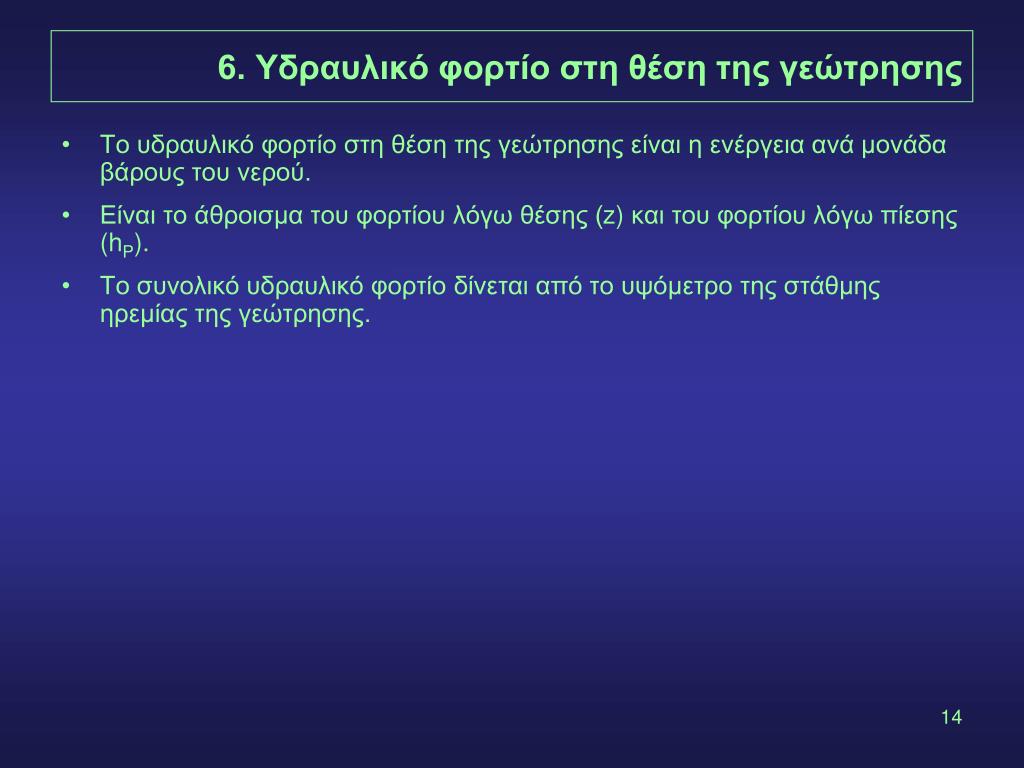 6. Υδραυλικό φορτίο στη θέση της γεώτρησης

• Το υδραυλικό φορτίο στη θέση της γεώτρησης είναι η ενέργεια ανά μονάδα βάρους του νερού.

• Είναι το άθροισμα του φορτίου λόγω θέσης (z) και του φορτίου λόγω πίεσης ($h_P$).

• Το συνολικό υδραυλικό φορτίο δίνεται από το υψόμετρο της στάθμης ηρεμίας της γεώτρησης.

14